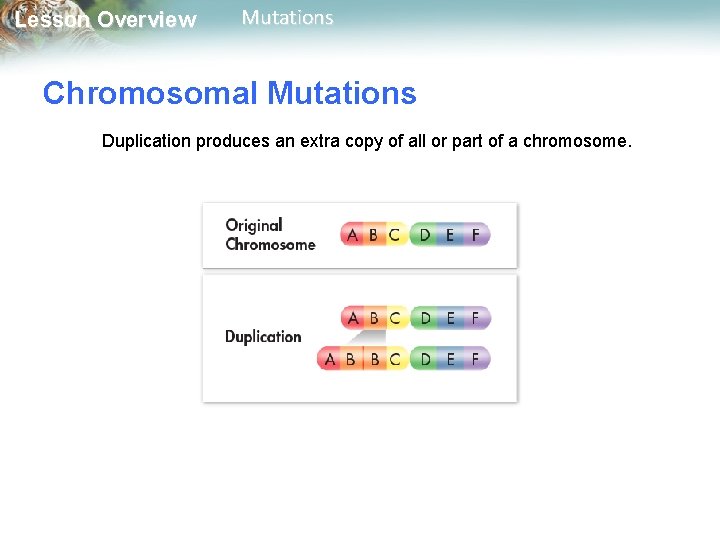 Lesson Overview Mutations

Chromosomal Mutations

Duplication produces an extra copy of all or part of a chromosome.

Original Chromosome A B C D E F

Duplication A B C D E F

A B B C D E F